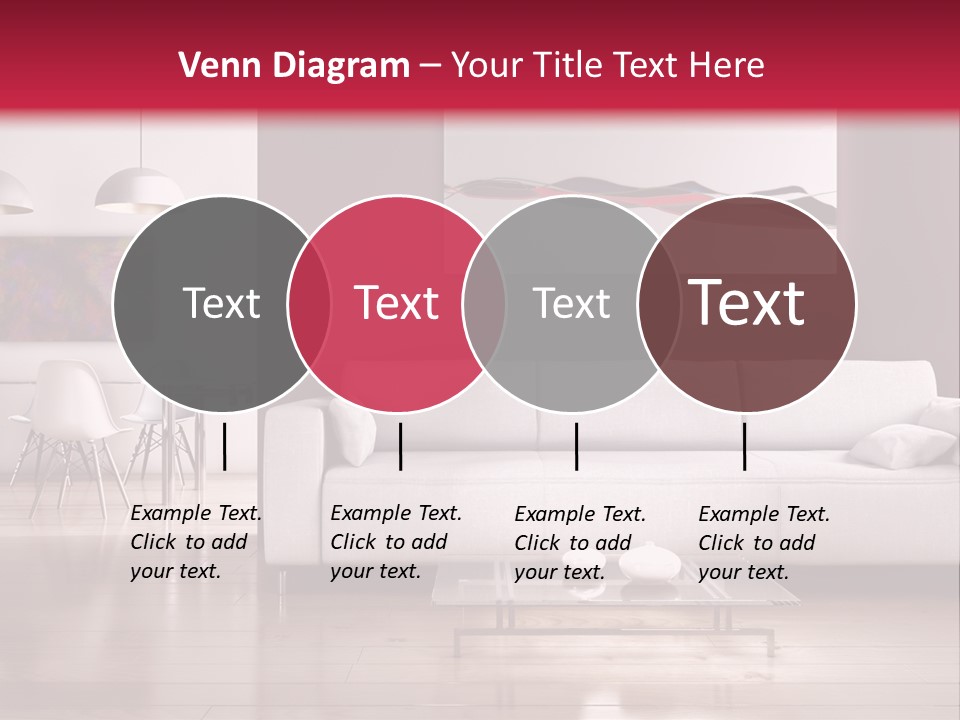 Venn Diagram – Your Title Text Here

Text

Text

Text

Text

Example Text. Click to add your text.

Example Text. Click to add your text.

Example Text. Click to add your text.

Example Text. Click to add your text.